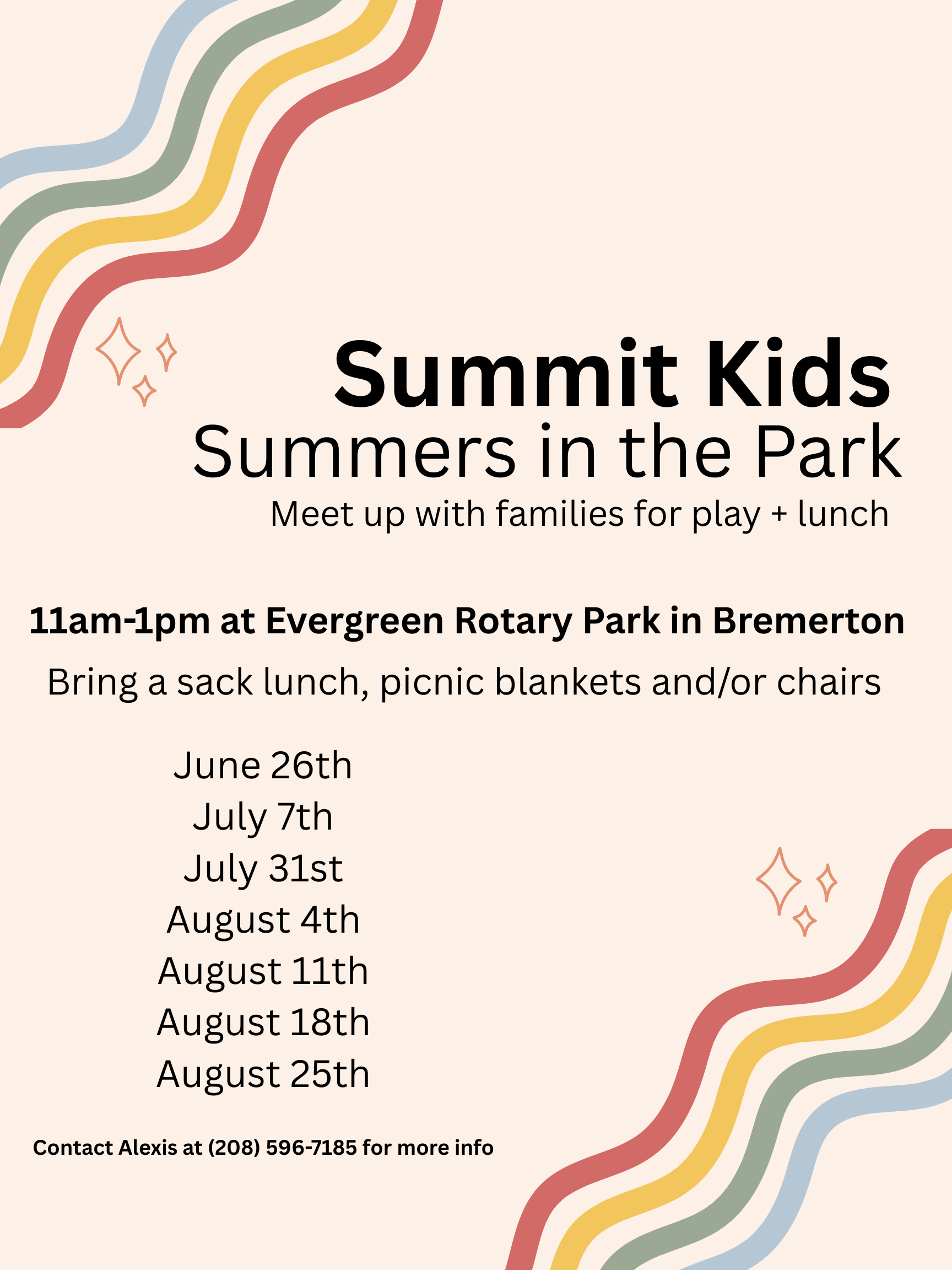 Summit Kids
Summers in the Park
Meet up with families for play + lunch

11am-1pm at Evergreen Rotary Park in Bremerton

Bring a sack lunch, picnic blankets and/or chairs

June 26th
July 7th
July 31st
August 4th
August 11th
August 18th
August 25th

Contact Alexis at (208) 596-7185 for more info